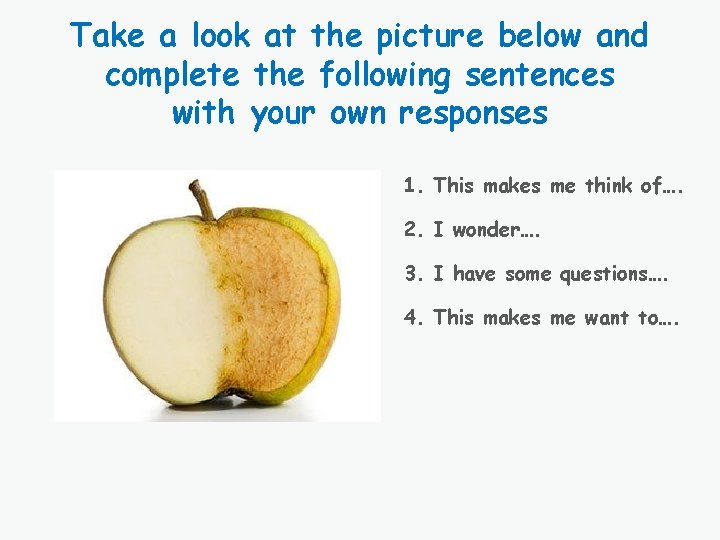 Take a look at the picture below and complete the following sentences with your own responses

1. This makes me think of….

2. I wonder….

3. I have some questions….

4. This makes me want to….